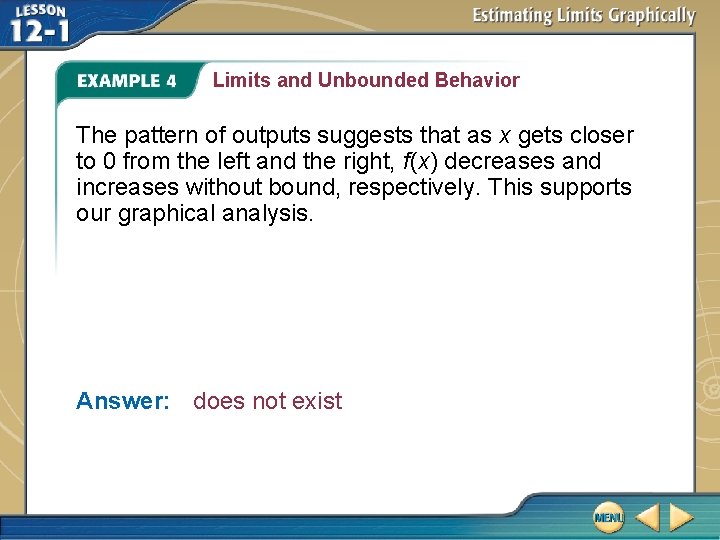 LESSON 12-1

Estimating Limits Graphically

EXAMPLE 4 Limits and Unbounded Behavior

The pattern of outputs suggests that as $x$ gets closer to 0 from the left and the right, $f(x)$ decreases and increases without bound, respectively. This supports our graphical analysis.

Answer: does not exist

MENU